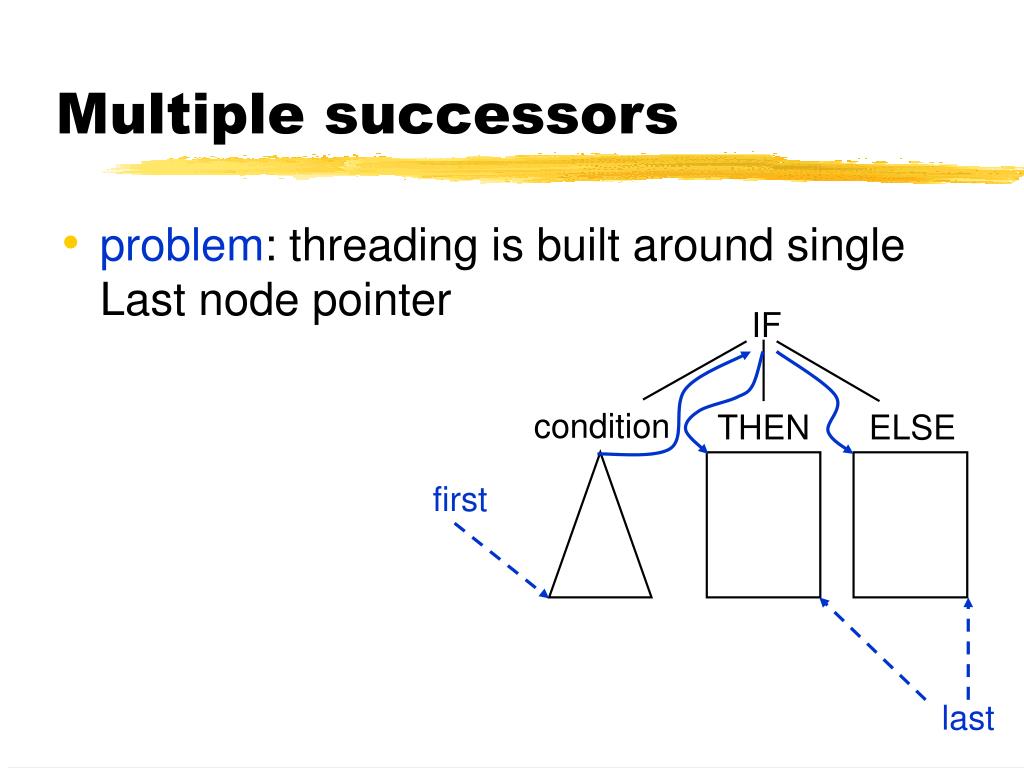 Multiple successors

• problem: threading is built around single Last node pointer

IF

condition THEN ELSE

first

last